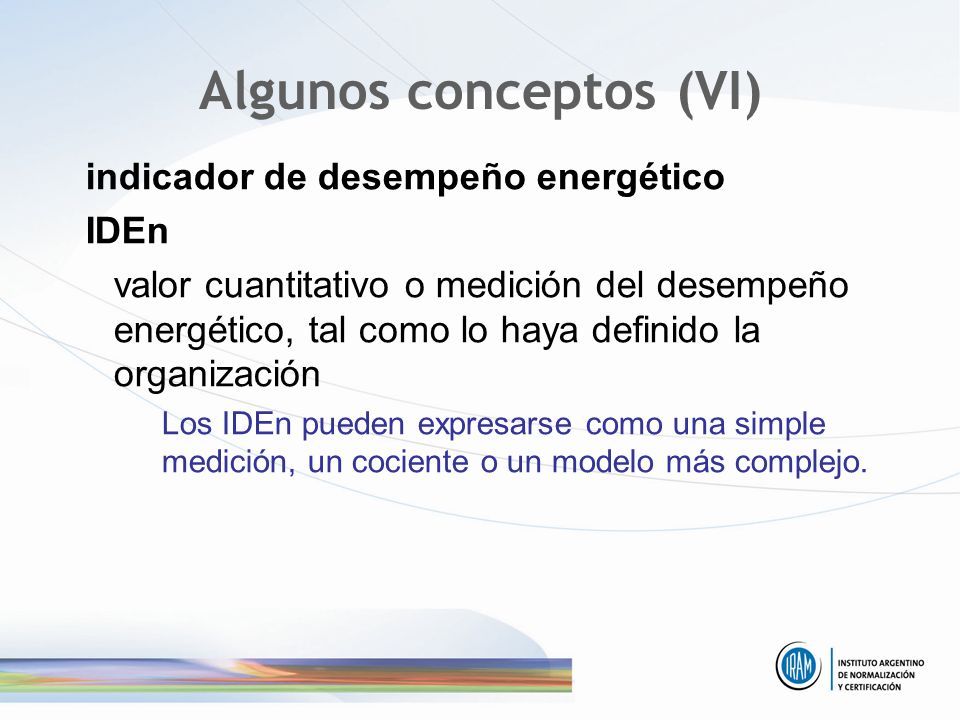 Algunos conceptos (VI)

indicador de desempeño energético

IDEn

valor cuantitativo o medición del desempeño energético, tal como lo haya definido la organización

Los IDEn pueden expresarse como una simple medición, un cociente o un modelo más complejo.

IRAM

INSTITUTO ARGENTINO DE NORMALIZACIÓN Y CERTIFICACIÓN